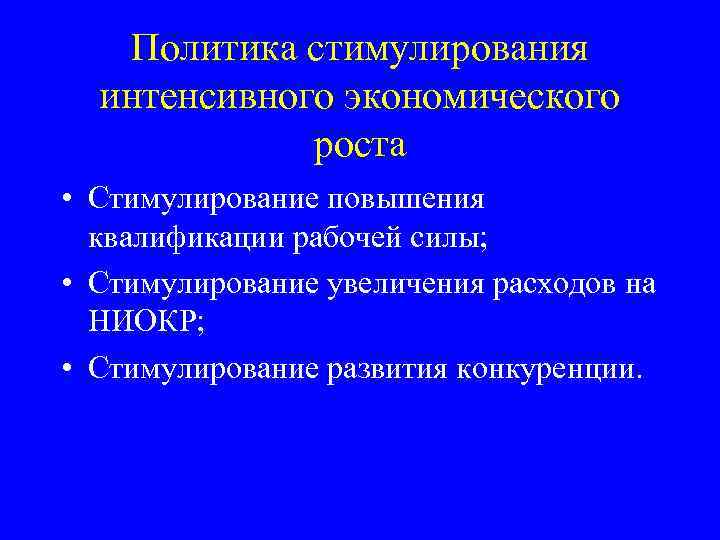 Политика стимулирования интенсивного экономического роста

• Стимулирование повышения квалификации рабочей силы;
• Стимулирование увеличения расходов на НИОКР;
• Стимулирование развития конкуренции.